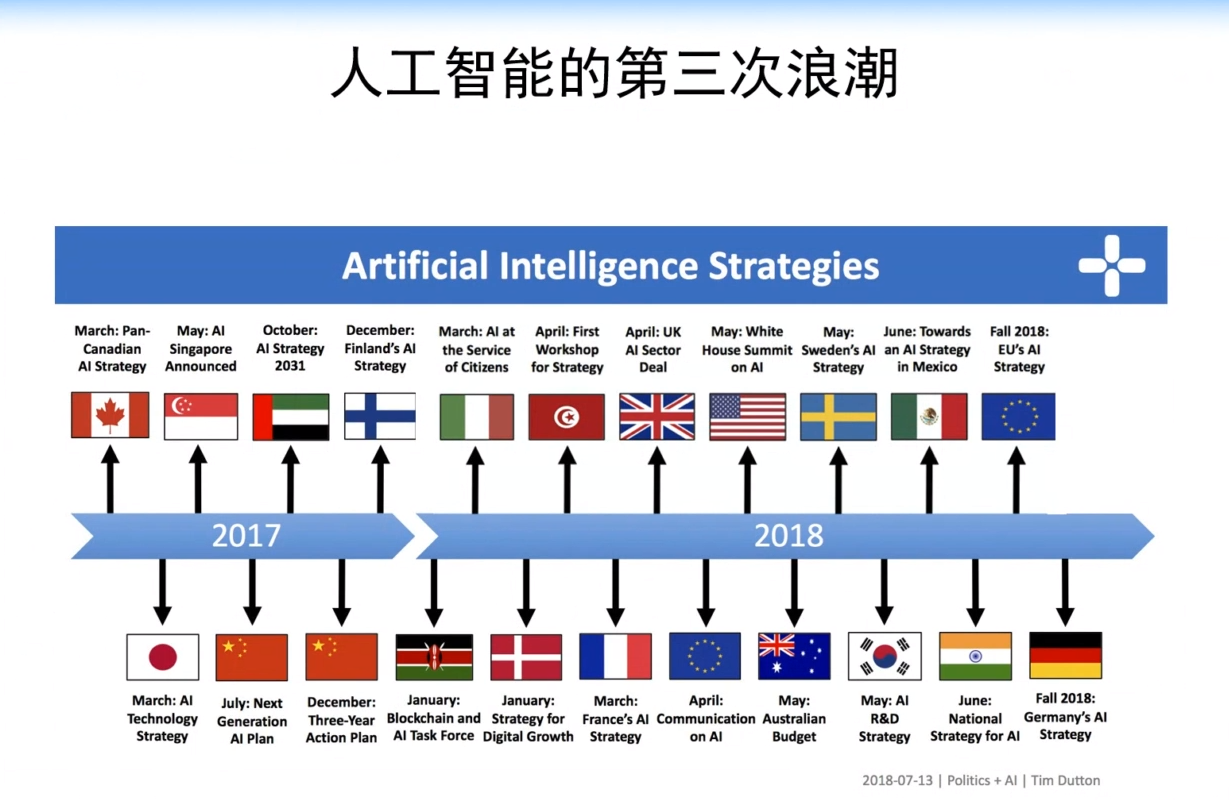 人工智能的第三次浪潮

Artificial Intelligence Strategies

March: Pan-Canadian AI Strategy

May: AI Singapore Announced

October: AI Strategy 2031

December: Finland's AI Strategy

March: AI at the Service of Citizens

April: First Workshop for Strategy

April: UK AI Sector Deal

May: White House Summit on AI

May: Sweden's AI Strategy

June: Towards an AI Strategy in Mexico

Fall 2018: EU's AI Strategy

2017

2018

March: AI Technology Strategy

July: Next Generation AI Plan

December: Three-Year Action Plan

January: Blockchain and AI Task Force

January: Strategy for Digital Growth

March: France's AI Strategy

April: Communication on AI

May: Australian Budget

May: AI R&D Strategy

June: National Strategy for AI

Fall 2018: Germany's AI Strategy

2018-07-13 | Politics + AI | Tim Dutton